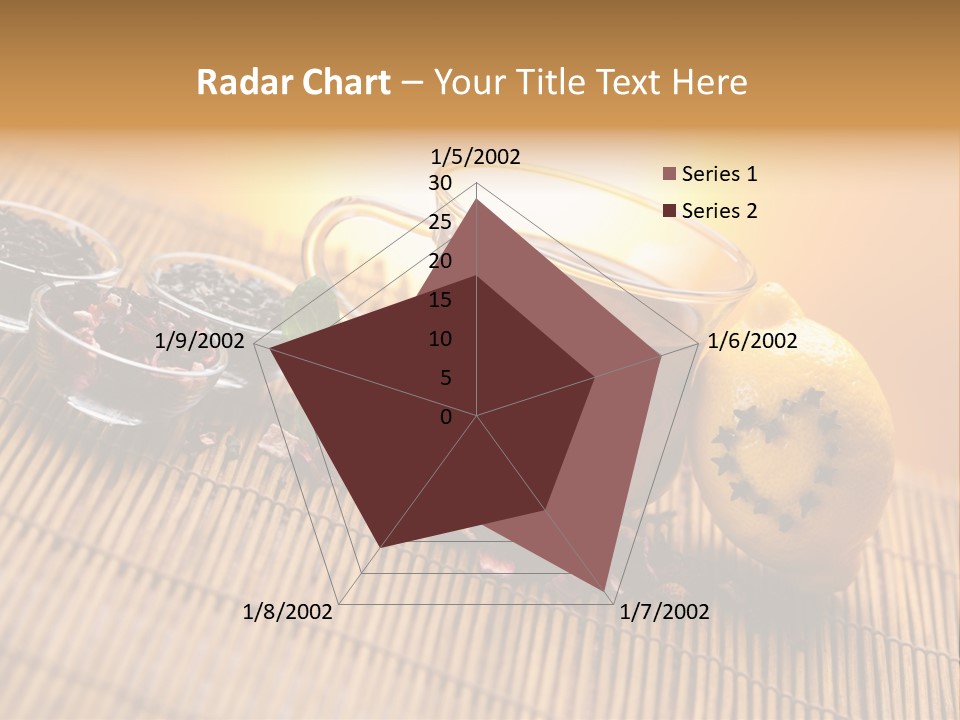 Radar Chart – Your Title Text Here

1/5/2002
30
25
20
15
10
5
0
1/6/2002
1/7/2002
1/8/2002
1/9/2002

Series 1
Series 2